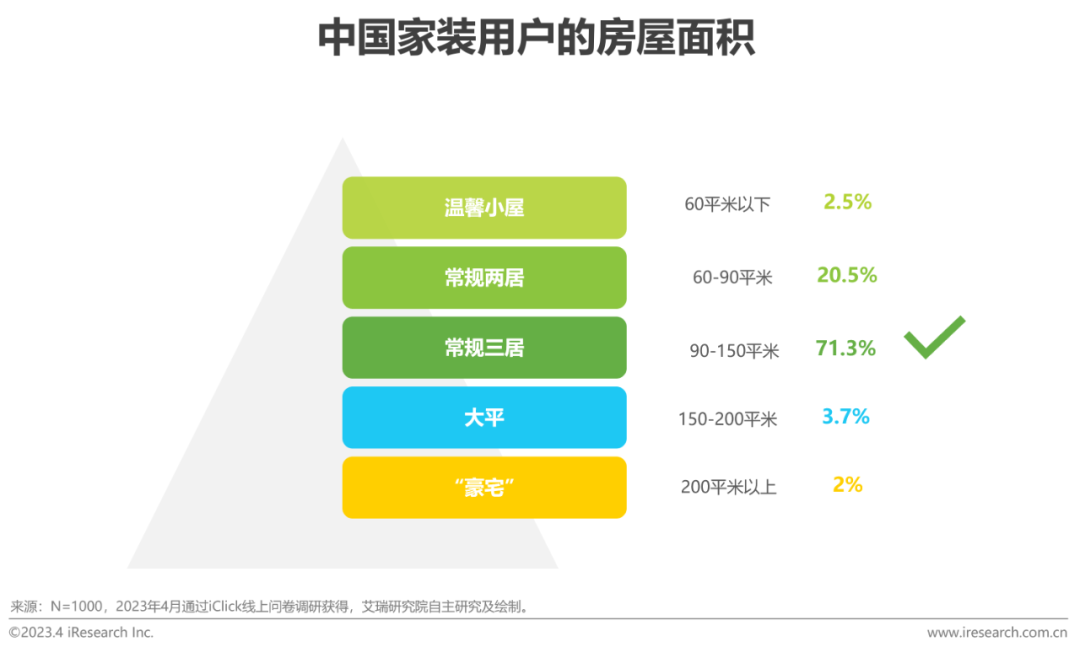 中国家装用户的房屋面积

温馨小屋 60平米以下 2.5%

常规两居 60-90平米 20.5%

常规三居 90-150平米 71.3%

大平 150-200平米 3.7%

“豪宅” 200平米以上 2%

来源：N=1000，2023年4月通过iClick线上问卷调研获得，艾瑞研究院自主研究及绘制。

©2023.4 iResearch Inc.

www.iresearch.com.cn